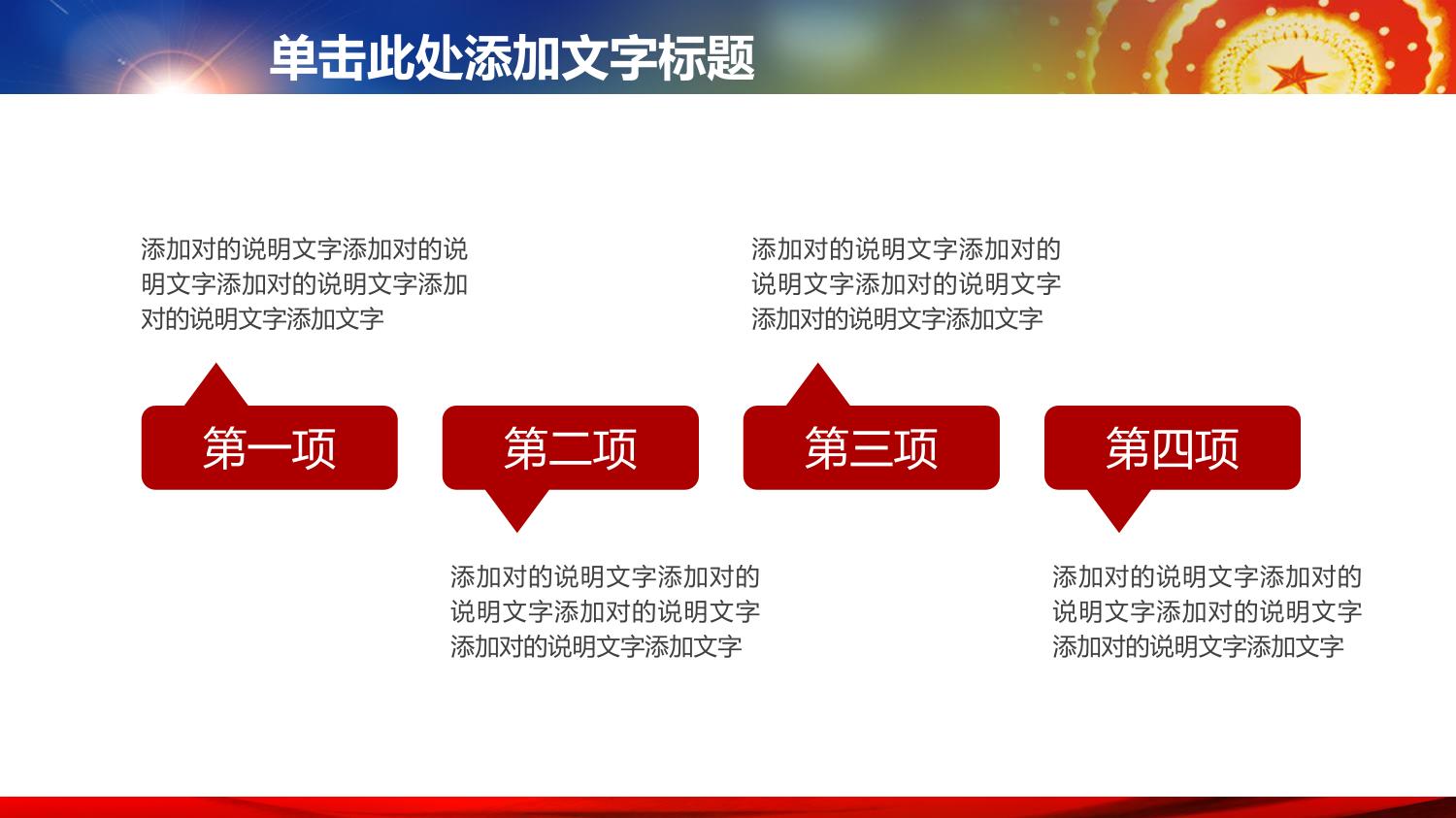 单击此处添加文字标题

添加对的说明文字添加对的说明文字添加对的说明文字添加对的说明文字添加文字

添加对的说明文字添加对的说明文字添加对的说明文字添加对的说明文字添加文字

第一项

第二项

第三项

第四项

添加对的说明文字添加对的说明文字添加对的说明文字添加对的说明文字添加文字

添加对的说明文字添加对的说明文字添加对的说明文字添加对的说明文字添加文字